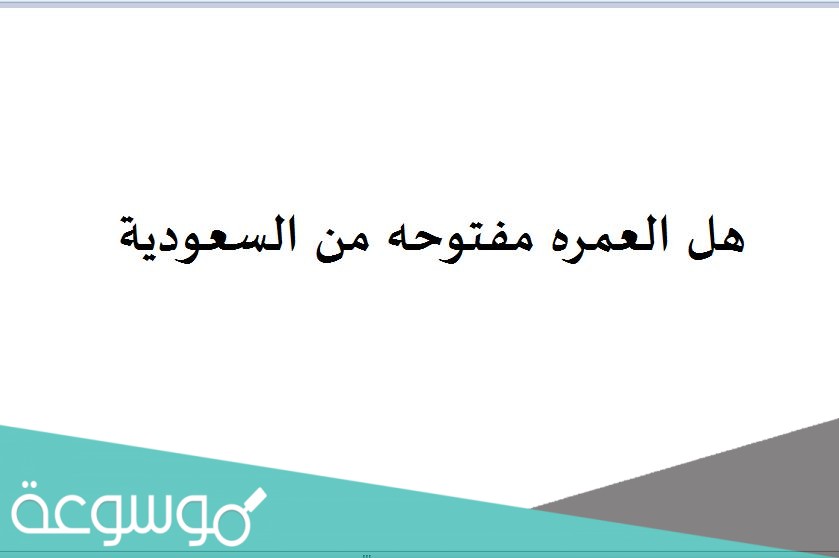 هل العمره مفتوحه من السعودية

موسوعة